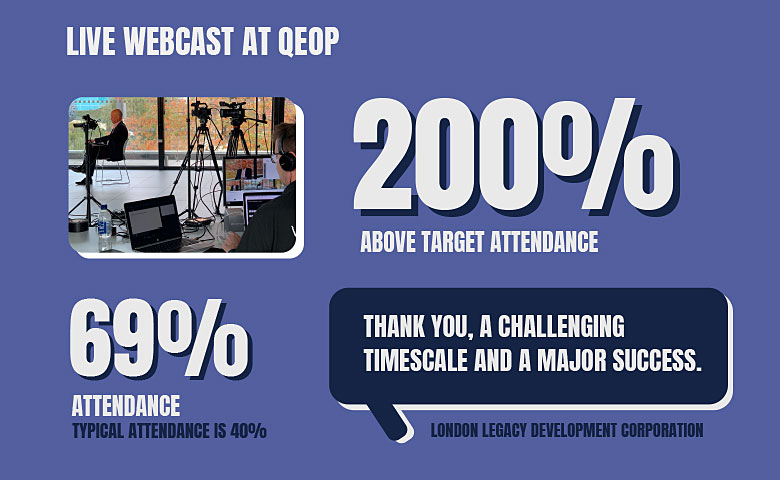 LIVE WEBCAST AT QEOP

200%

ABOVE TARGET ATTENDANCE

69%

ATTENDANCE

TYPICAL ATTENDANCE IS 40%

THANK YOU, A CHALLENGING TIMESCALE AND A MAJOR SUCCESS.

LONDON LEGACY DEVELOPMENT CORPORATION